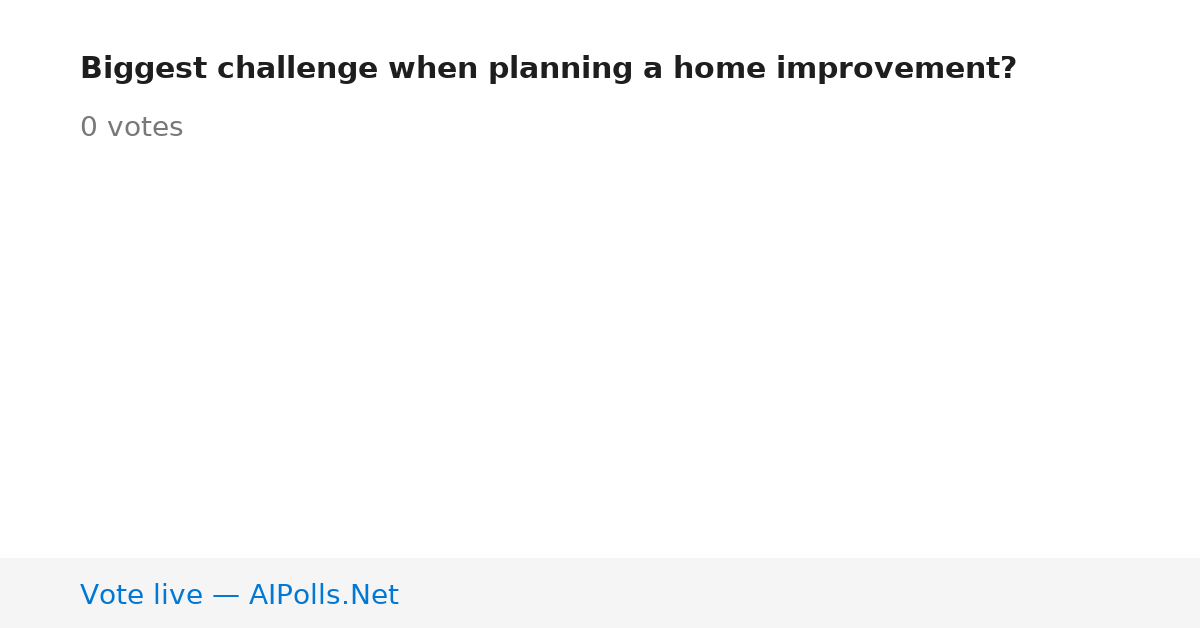 Biggest challenge when planning a home improvement?

0 votes

Vote live — AIPolls.Net